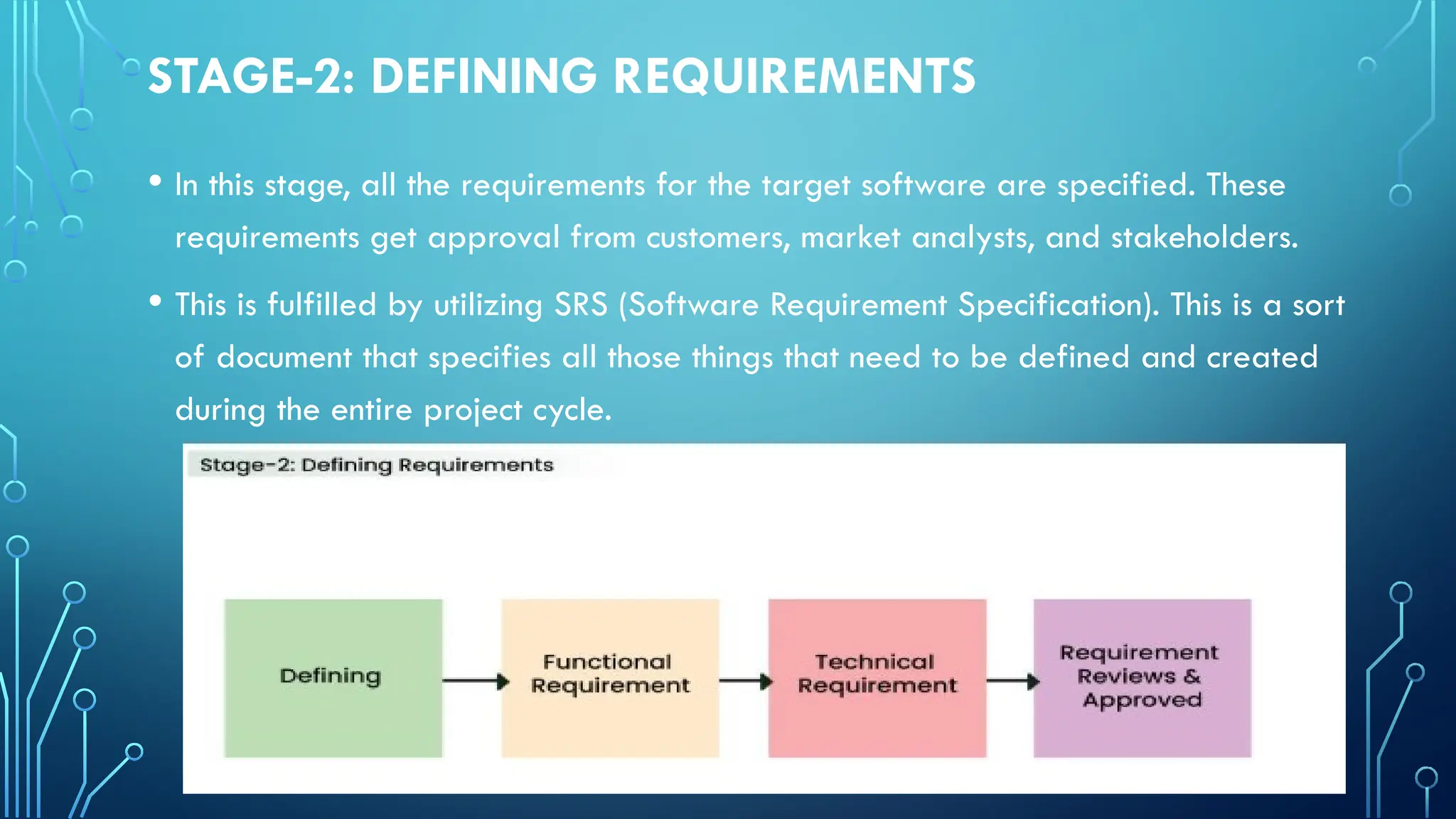 STAGE-2: DEFINING REQUIREMENTS

• In this stage, all the requirements for the target software are specified. These requirements get approval from customers, market analysts, and stakeholders.

• This is fulfilled by utilizing SRS (Software Requirement Specification). This is a sort of document that specifies all those things that need to be defined and created during the entire project cycle.

Stage-2: Defining Requirements

Defining

Functional Requirement

Technical Requirement

Requirement Reviews & Approved